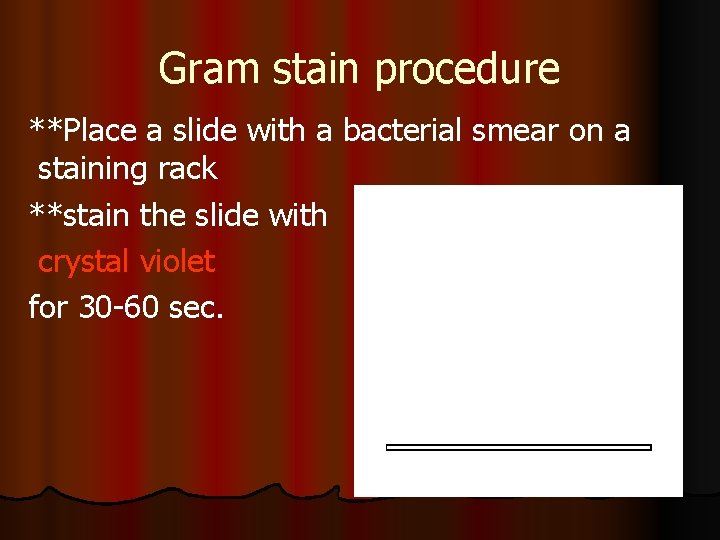 Gram stain procedure

**Place a slide with a bacterial smear on a staining rack

**stain the slide with

crystal violet

for 30-60 sec.